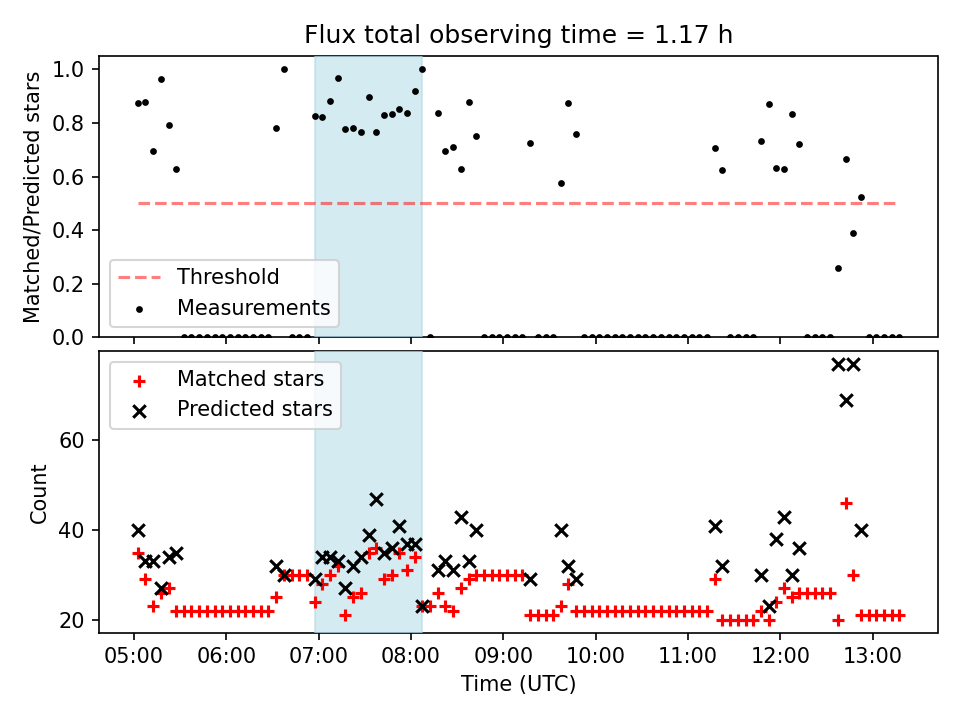 Flux total observing time = 1.17 h

Matched/Predicted stars

1.0
0.8
0.6
0.4
0.2
0.0

Threshold
Measurements

Matched stars
Predicted stars

Count

60
40
20

05:00 06:00 07:00 08:00 09:00 10:00 11:00 12:00 13:00

Time (UTC)